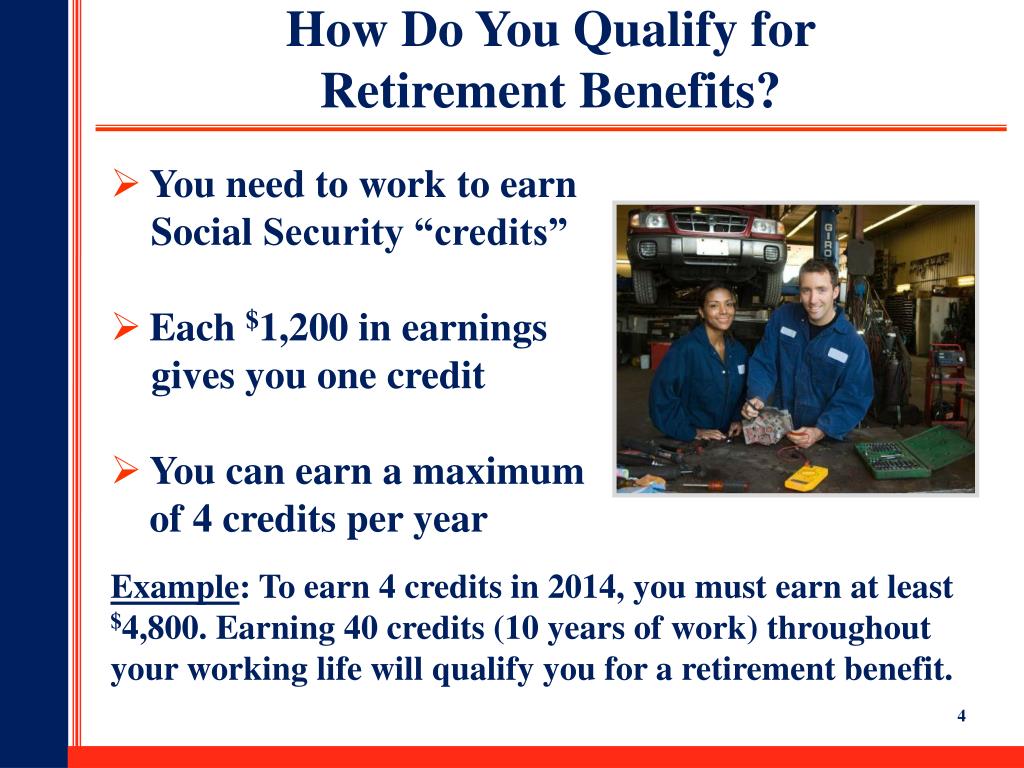 How Do You Qualify for Retirement Benefits?

➢ You need to work to earn Social Security “credits”

➢ Each $^{\$}$1,200 in earnings gives you one credit

➢ You can earn a maximum of 4 credits per year

GIRO

Example: To earn 4 credits in 2014, you must earn at least $^{\$}$4,800. Earning 40 credits (10 years of work) throughout your working life will qualify you for a retirement benefit.

4